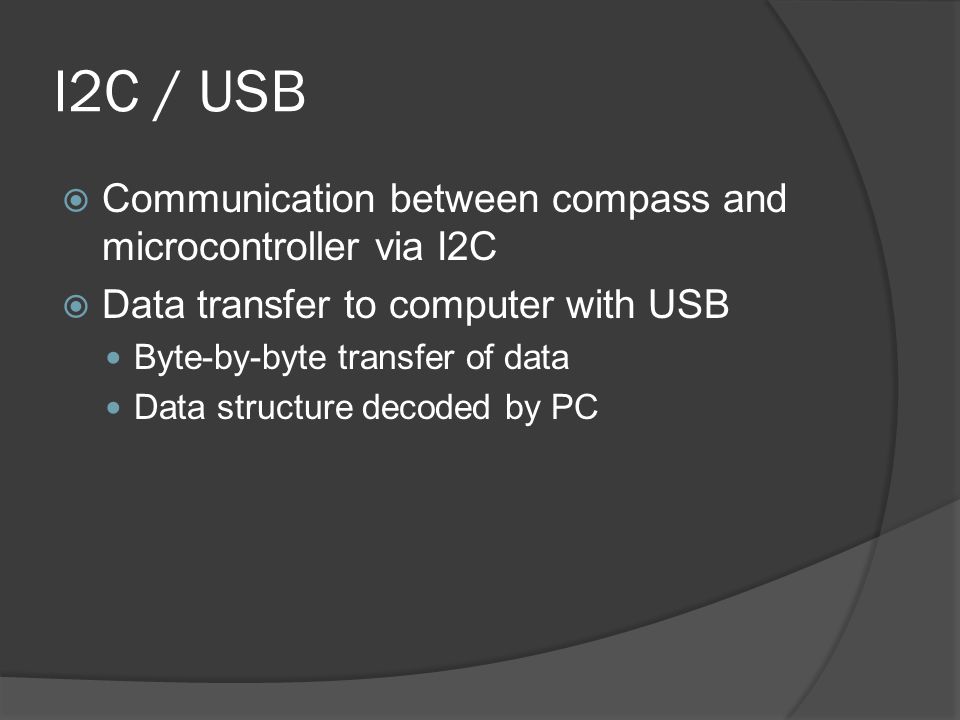 I2C / USB

Communication between compass and microcontroller via I2C

Data transfer to computer with USB

Byte-by-byte transfer of data

Data structure decoded by PC